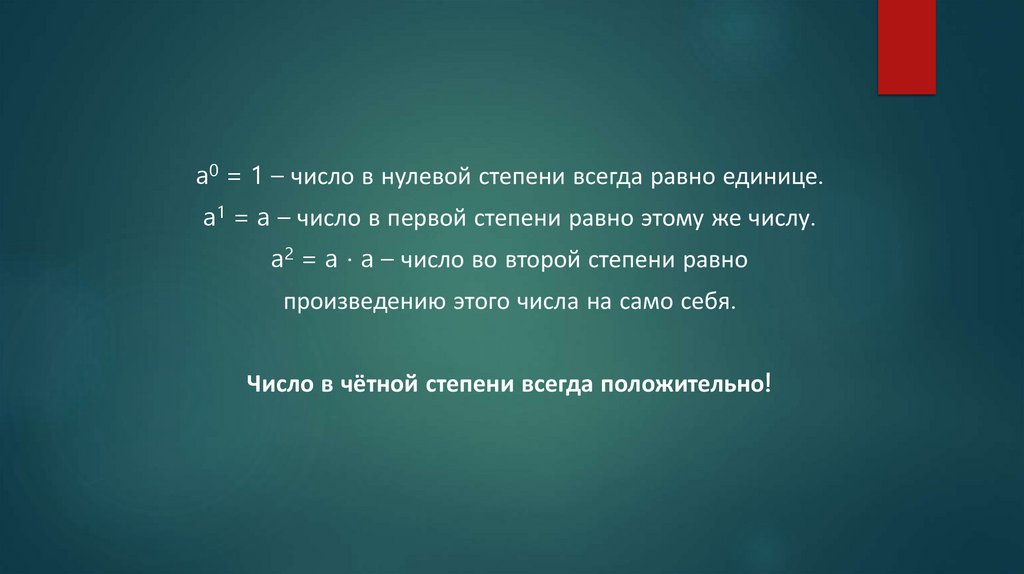 $a^0 = 1$ – число в нулевой степени всегда равно единице.
$a^1 = a$ – число в первой степени равно этому же числу.
$a^2 = a \cdot a$ – число во второй степени равно произведению этого числа на само себя.

Число в чётной степени всегда положительно!